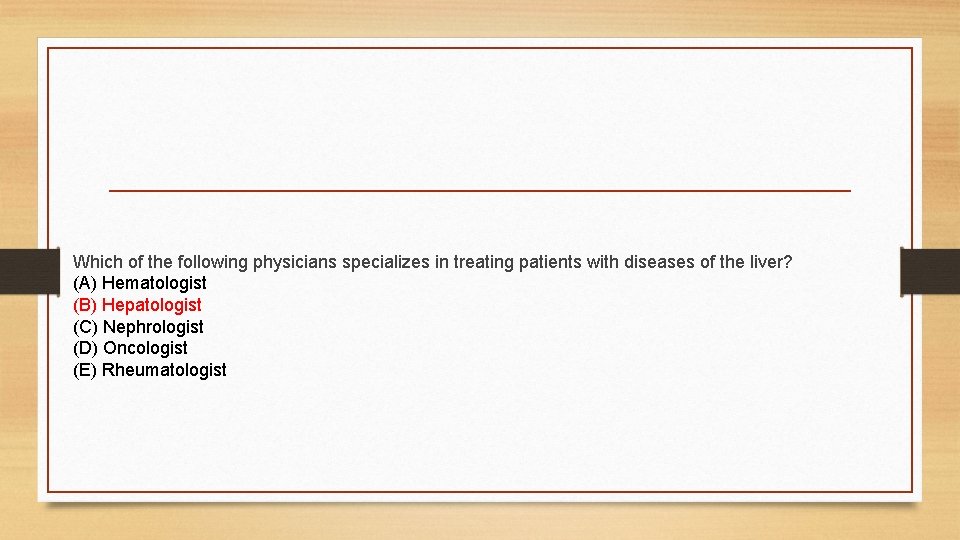 Which of the following physicians specializes in treating patients with diseases of the liver?
(A) Hematologist
(B) Hepatologist
(C) Nephrologist
(D) Oncologist
(E) Rheumatologist